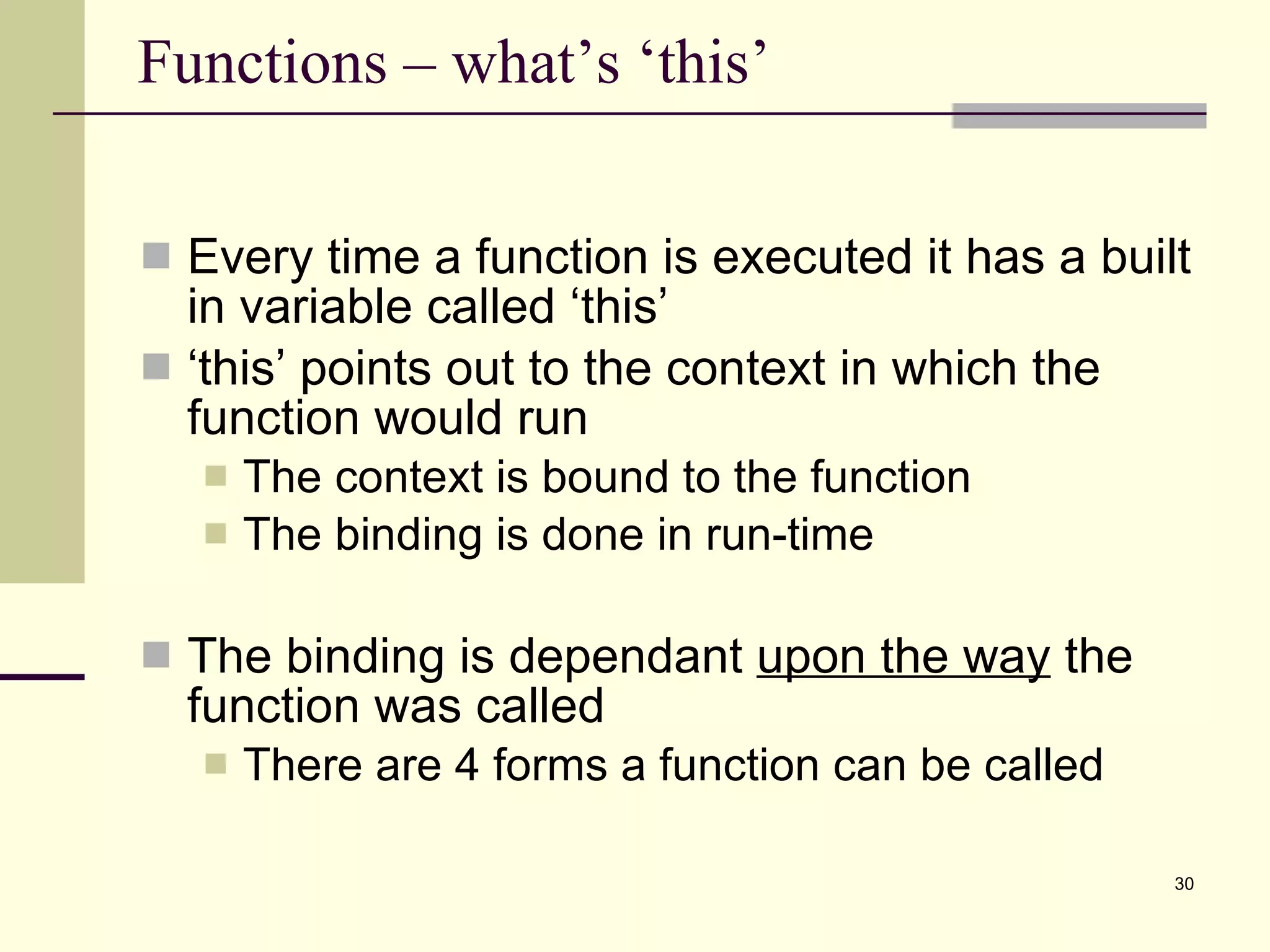 Functions – what’s ‘this’

Every time a function is executed it has a built in variable called ‘this’

‘this’ points out to the context in which the function would run

The context is bound to the function

The binding is done in run-time

The binding is dependant upon the way the function was called

There are 4 forms a function can be called

30